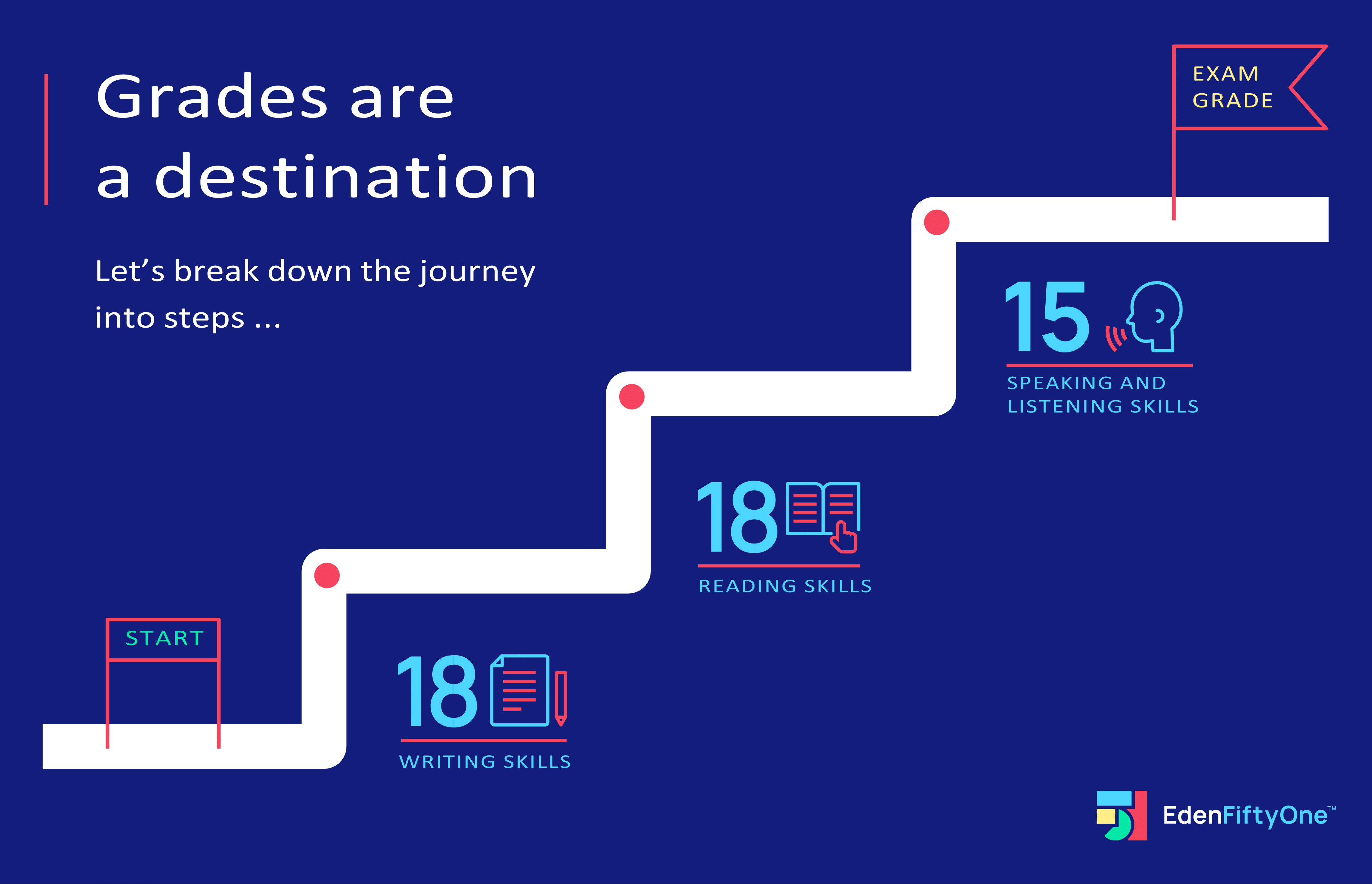 Grades are a destination

Let’s break down the journey into steps ...

EXAM GRADE

15

SPEAKING AND LISTENING SKILLS

18

READING SKILLS

START

18

WRITING SKILLS

EdenFiftyOne™